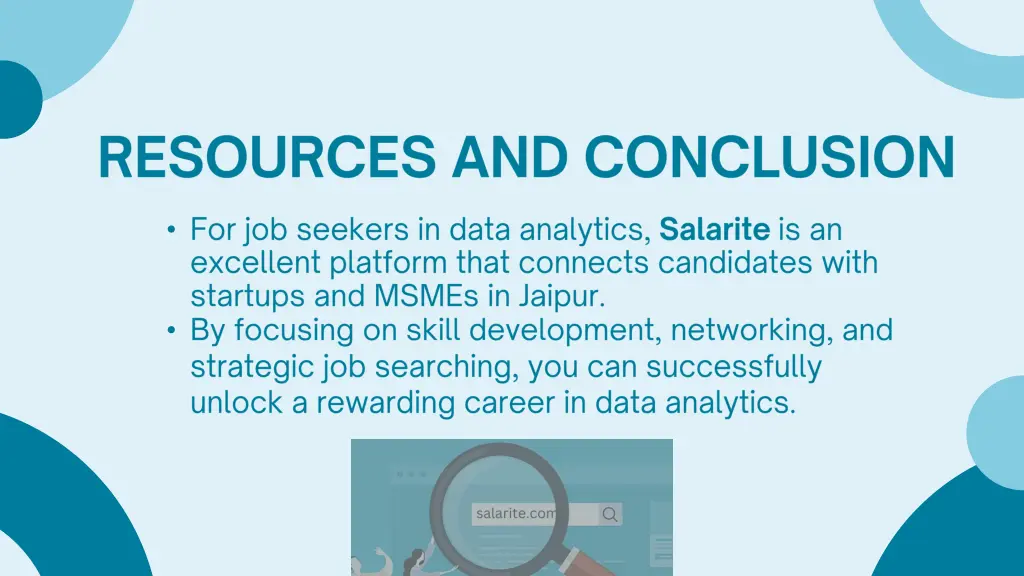 RESOURCES AND CONCLUSION

• For job seekers in data analytics, Salarite is an excellent platform that connects candidates with startups and MSMEs in Jaipur.
• By focusing on skill development, networking, and strategic job searching, you can successfully unlock a rewarding career in data analytics.

salarite.com